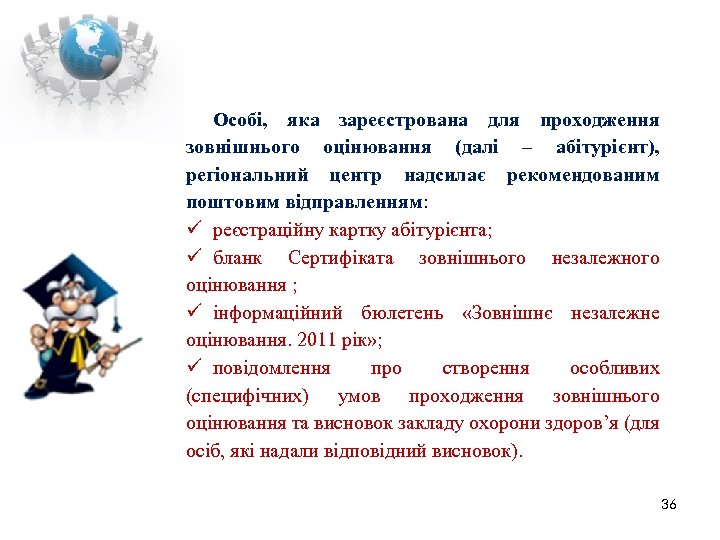 Особі, яка зареєстрована для проходження зовнішнього оцінювання (далі – абітурієнт), регіональний центр надсилає рекомендованим поштовим відправленням:

✓ реєстраційну картку абітурієнта;

✓ бланк Сертифіката зовнішнього незалежного оцінювання ;

✓ інформаційний бюлетень «Зовнішнє незалежне оцінювання. 2011 рік»;

✓ повідомлення про створення особливих (специфічних) умов проходження зовнішнього оцінювання та висновок закладу охорони здоров’я (для осіб, які надали відповідний висновок).

36